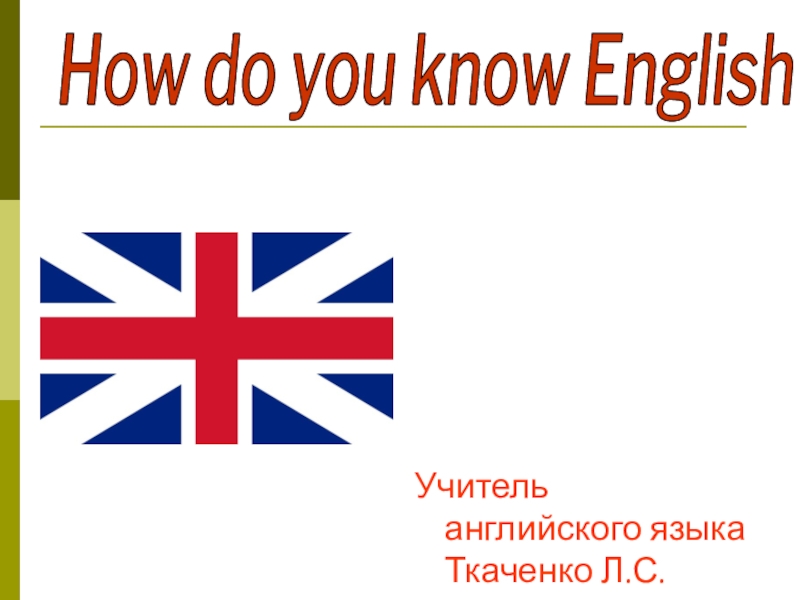 How do you know English

Учитель английского языка Ткаченко Л.С.